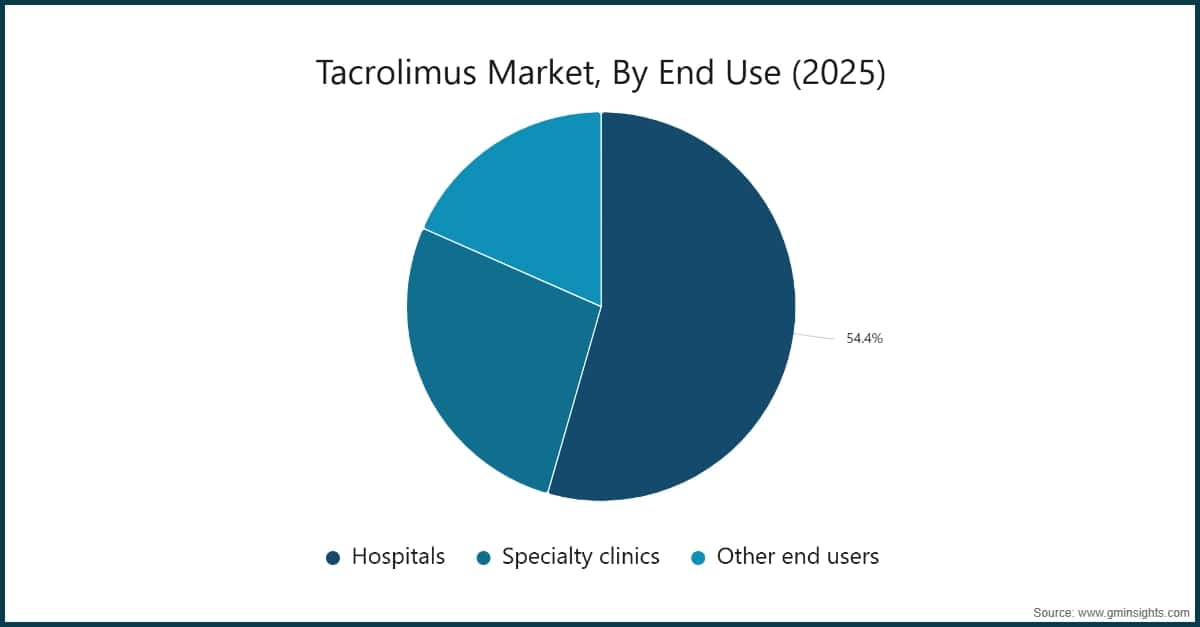 Tacrolimus Market, By End Use (2025)

54.4%

Hospitals
Specialty clinics
Other end users

Source: www.gminsights.com